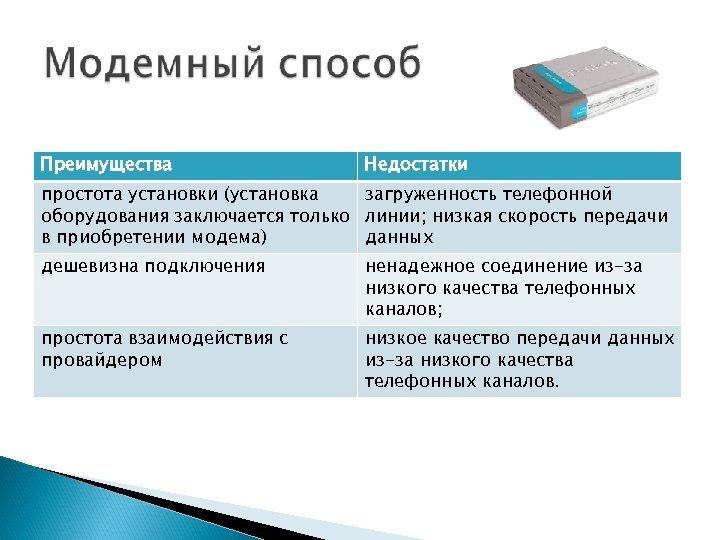 Модемный способ

| Преимущества | Недостатки |
|---|---|
| простота установки (установка оборудования заключается только в приобретении модема) | загруженность телефонной линии; низкая скорость передачи данных |
| дешевизна подключения | ненадежное соединение из-за низкого качества телефонных каналов; |
| простота взаимодействия с провайдером | низкое качество передачи данных из-за низкого качества телефонных каналов. |